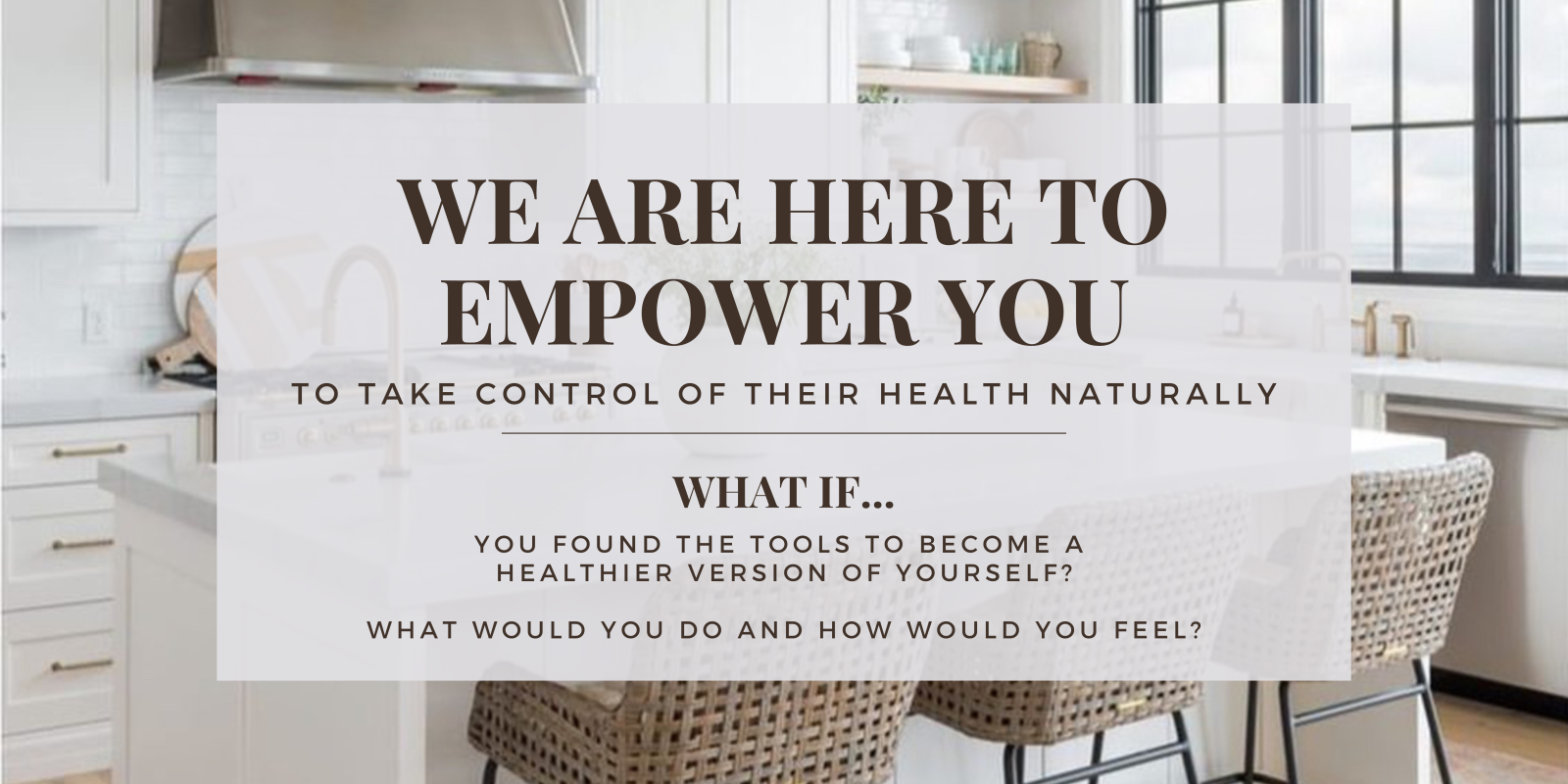 WE ARE HERE TO EMPOWER YOU

TO TAKE CONTROL OF THEIR HEALTH NATURALLY

WHAT IF...

YOU FOUND THE TOOLS TO BECOME A HEALTHIER VERSION OF YOURSELF?

WHAT WOULD YOU DO AND HOW WOULD YOU FEEL?